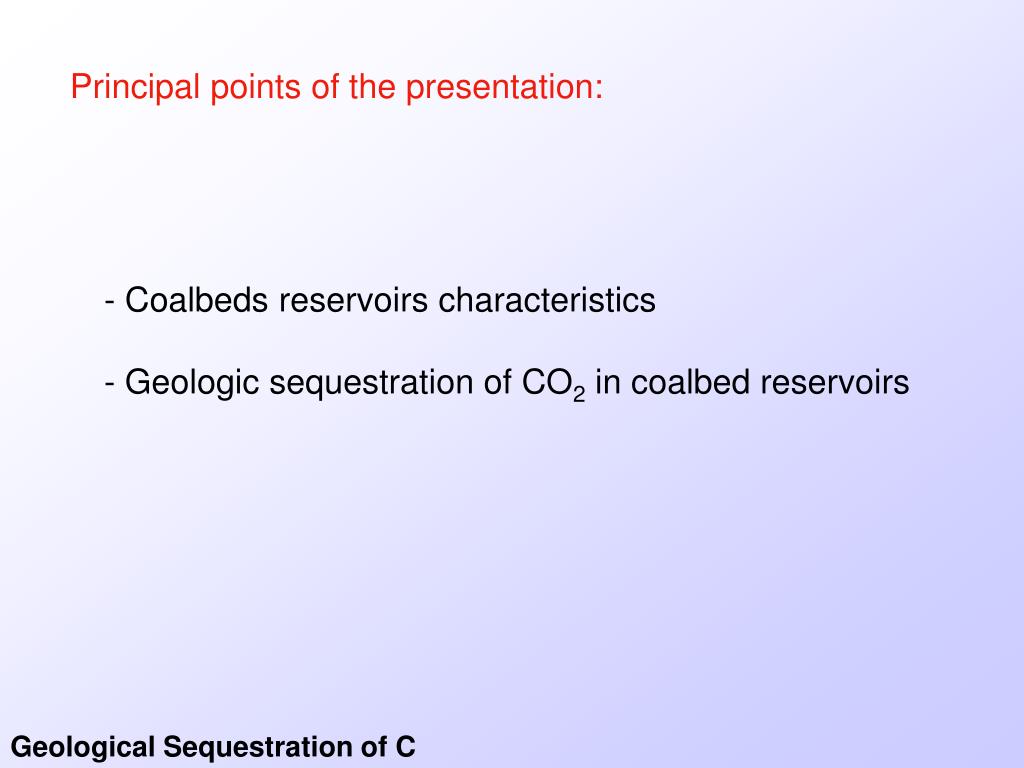 Principal points of the presentation:

- Coalbeds reservoirs characteristics

- Geologic sequestration of $CO_2$ in coalbed reservoirs

Geological Sequestration of C